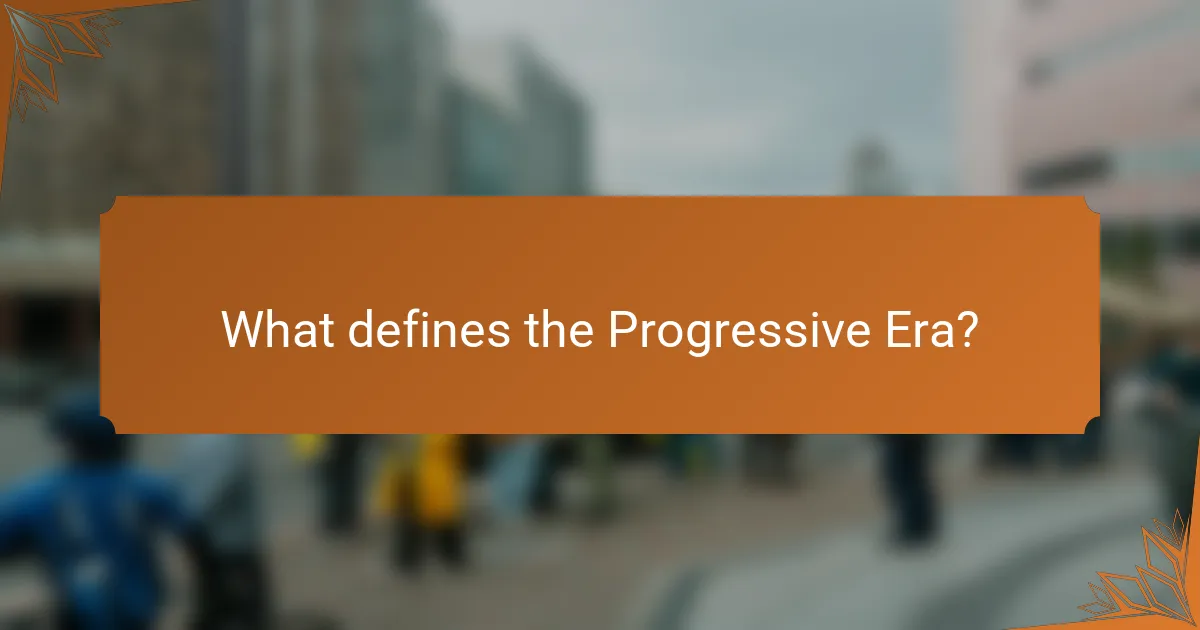 What defines the Progressive Era?